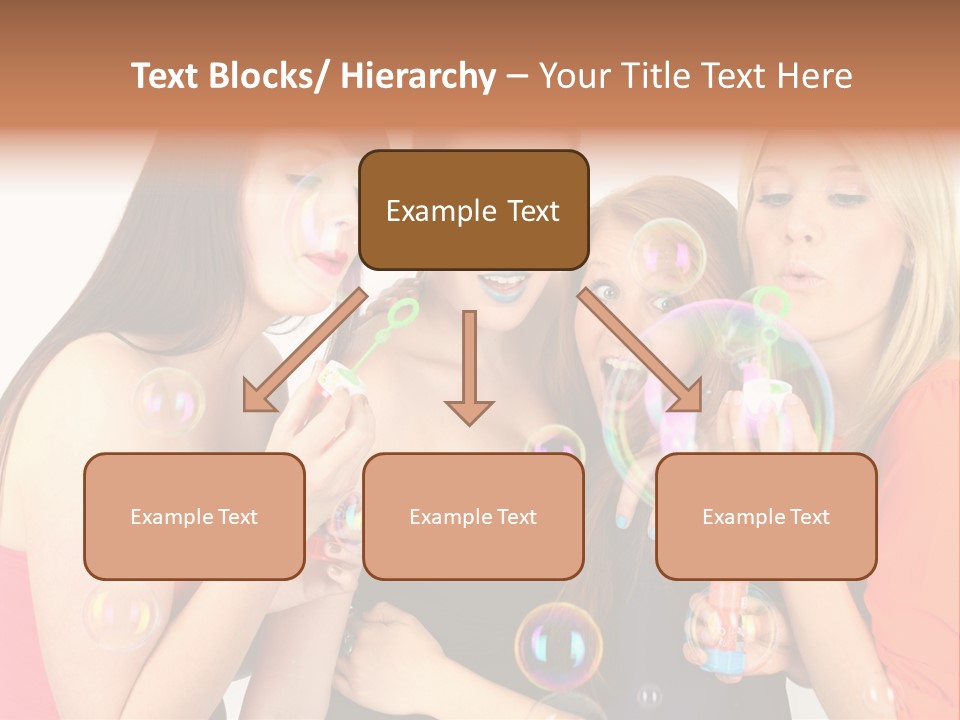 Text Blocks/ Hierarchy – Your Title Text Here

Example Text

Example Text

Example Text

Example Text